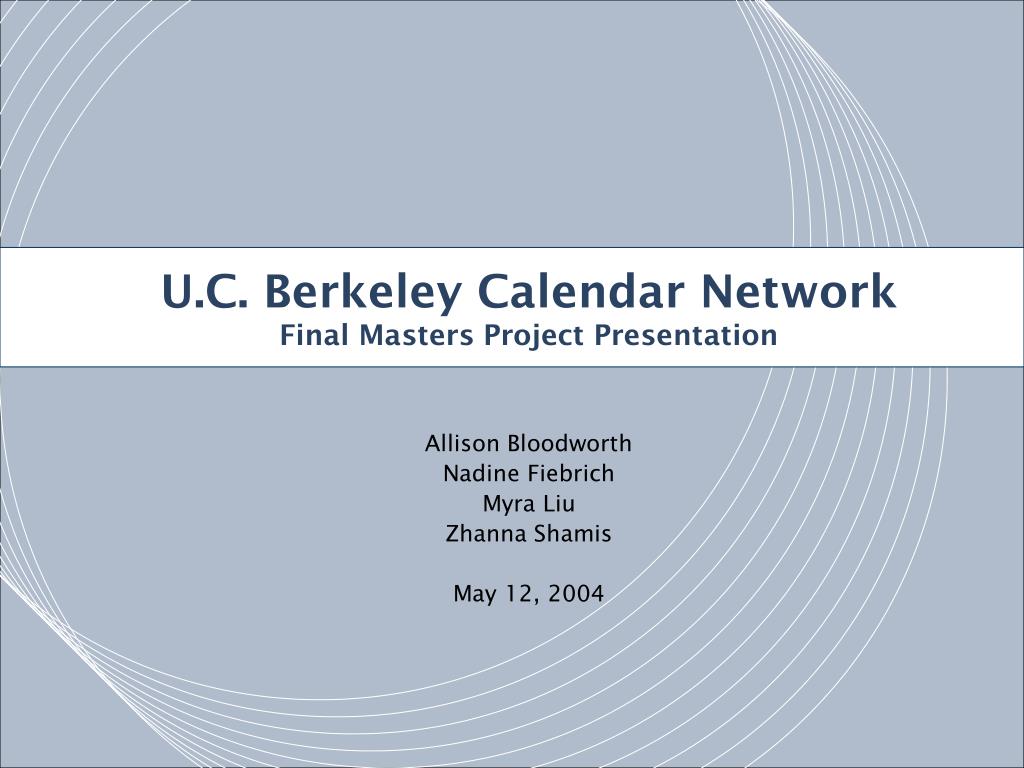 U.C. Berkeley Calendar Network
Final Masters Project Presentation

Allison Bloodworth
Nadine Fiebrich
Myra Liu
Zhanna Shamis

May 12, 2004